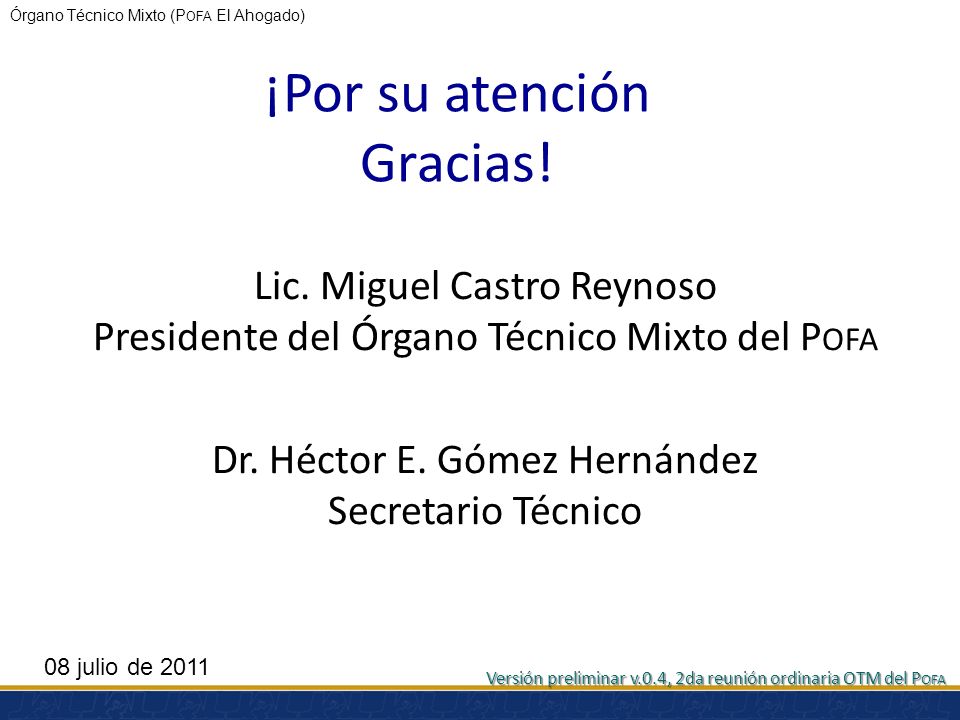 Órgano Técnico Mixto (POFA El Ahogado)

¡Por su atención
Gracias!

Lic. Miguel Castro Reynoso
Presidente del Órgano Técnico Mixto del POFA

Dr. Héctor E. Gómez Hernández
Secretario Técnico

08 julio de 2011

Versión preliminar v.0.4, 2da reunión ordinaria OTM del POFA